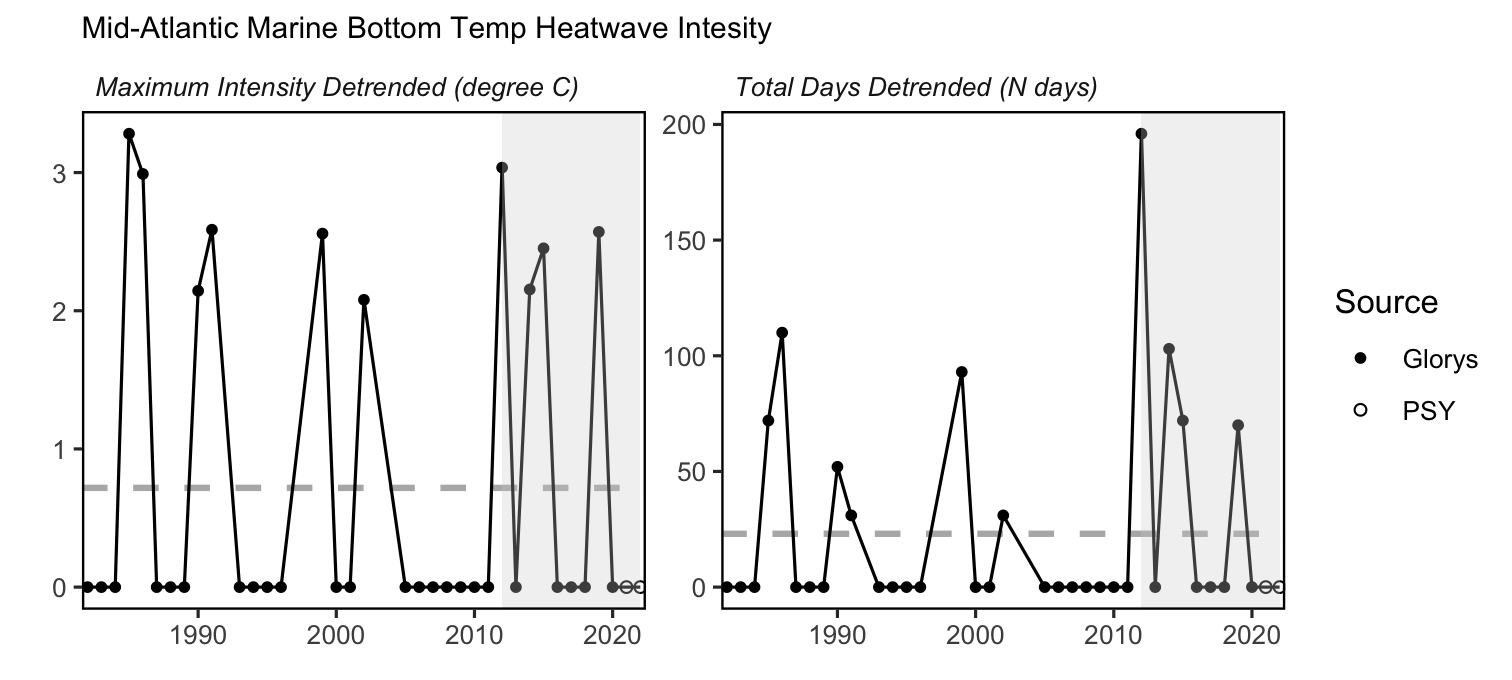 Mid-Atlantic Marine Bottom Temp Heatwave Intesity

Maximum Intensity Detrended (degree C)

3
2
1
0

1990 2000 2010 2020

Total Days Detrended (N days)

200
150
100
50
0

1990 2000 2010 2020

Source
Glorys
PSY